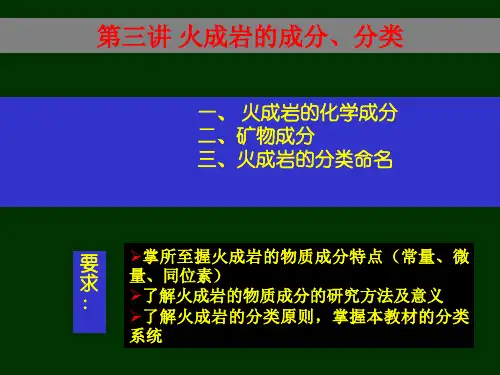 第三讲 火成岩的成分、分类

一、 火成岩的化学成分
二、矿物成分
三、火成岩的分类命名

要求：

➢掌所至握火成岩的物质成分特点（常量、微量、同位素）
➢了解火成岩的物质成分的研究方法及意义
➢了解火成岩的分类原则，掌握本教材的分类系统